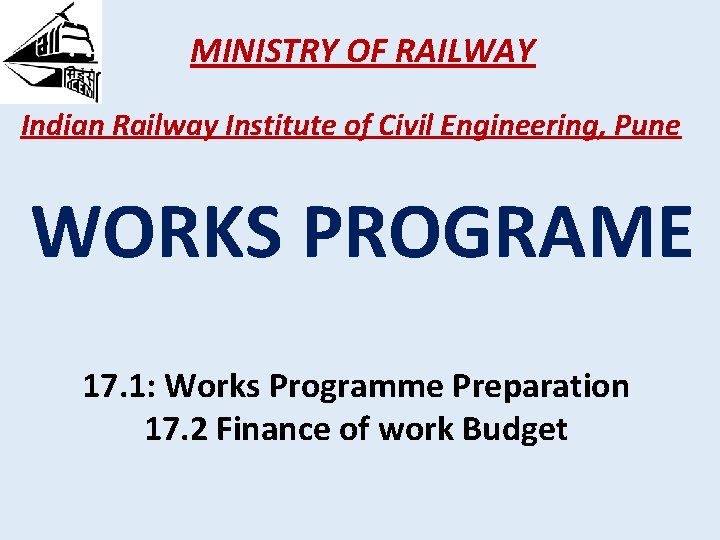 IRICEN

MINISTRY OF RAILWAY

Indian Railway Institute of Civil Engineering, Pune

WORKS PROGRAME

17.1: Works Programme Preparation
17.2 Finance of work Budget